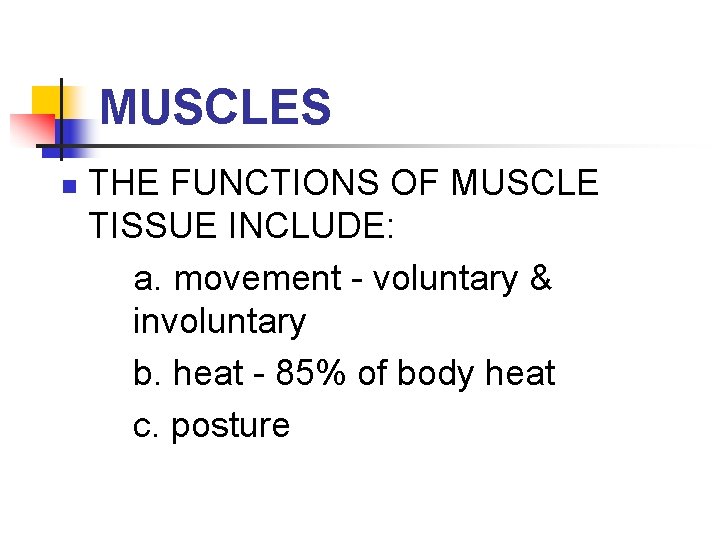 MUSCLES

THE FUNCTIONS OF MUSCLE TISSUE INCLUDE:

a. movement - voluntary & involuntary

b. heat - 85% of body heat

c. posture